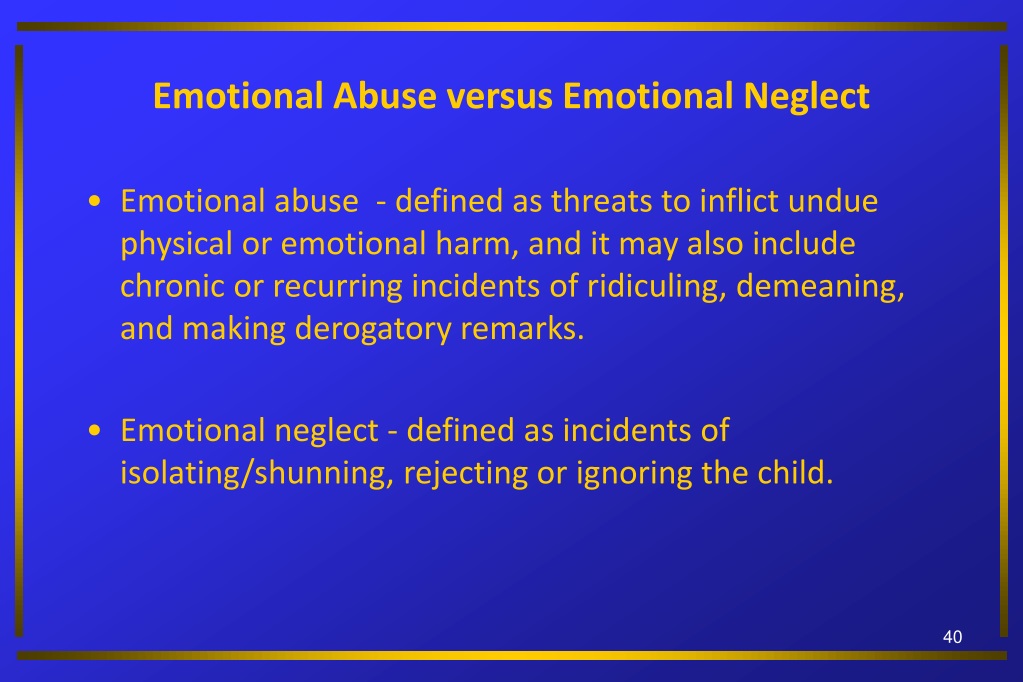 Emotional Abuse versus Emotional Neglect

• Emotional abuse - defined as threats to inflict undue physical or emotional harm, and it may also include chronic or recurring incidents of ridiculing, demeaning, and making derogatory remarks.

• Emotional neglect - defined as incidents of isolating/shunning, rejecting or ignoring the child.

40